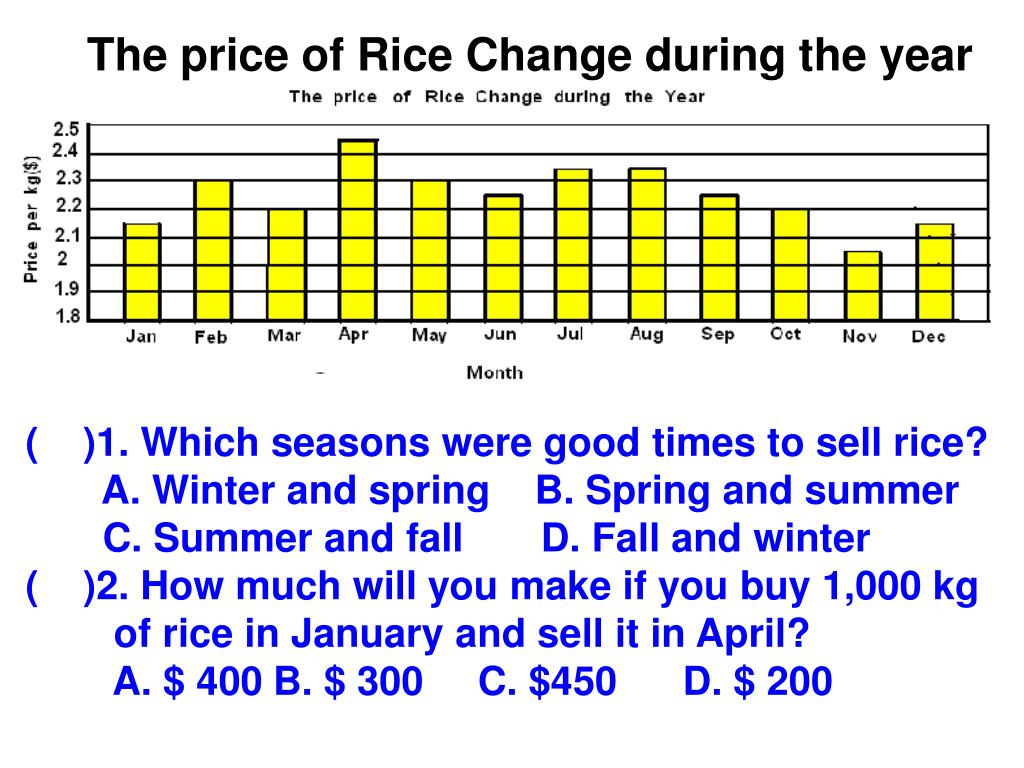 The price of Rice Change during the year

The price of Rice Change during the Year

Price per kg($)

2.5
2.4
2.3
2.2
2.1
2
1.9
1.8

Jan Feb Mar Apr May Jun Jul Aug Sep Oct Nov Dec

Month

( )1. Which seasons were good times to sell rice?
A. Winter and spring B. Spring and summer
C. Summer and fall D. Fall and winter

( )2. How much will you make if you buy 1,000 kg of rice in January and sell it in April?
A. $ 400 B. $ 300 C. $450 D. $ 200